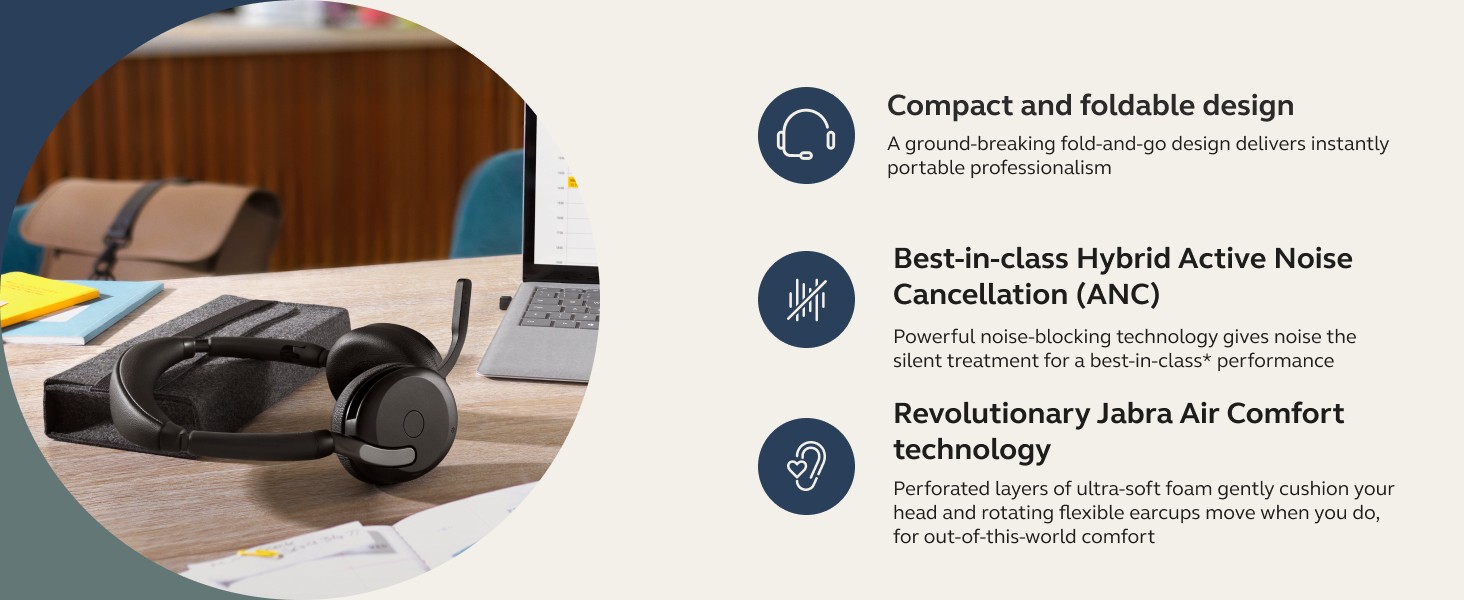 Compact and foldable design

A ground-breaking fold-and-go design delivers instantly portable professionalism

Best-in-class Hybrid Active Noise Cancellation (ANC)

Powerful noise-blocking technology gives noise the silent treatment for a best-in-class* performance

Revolutionary Jabra Air Comfort technology

Perforated layers of ultra-soft foam gently cushion your head and rotating flexible earcups move when you do, for out-of-this-world comfort